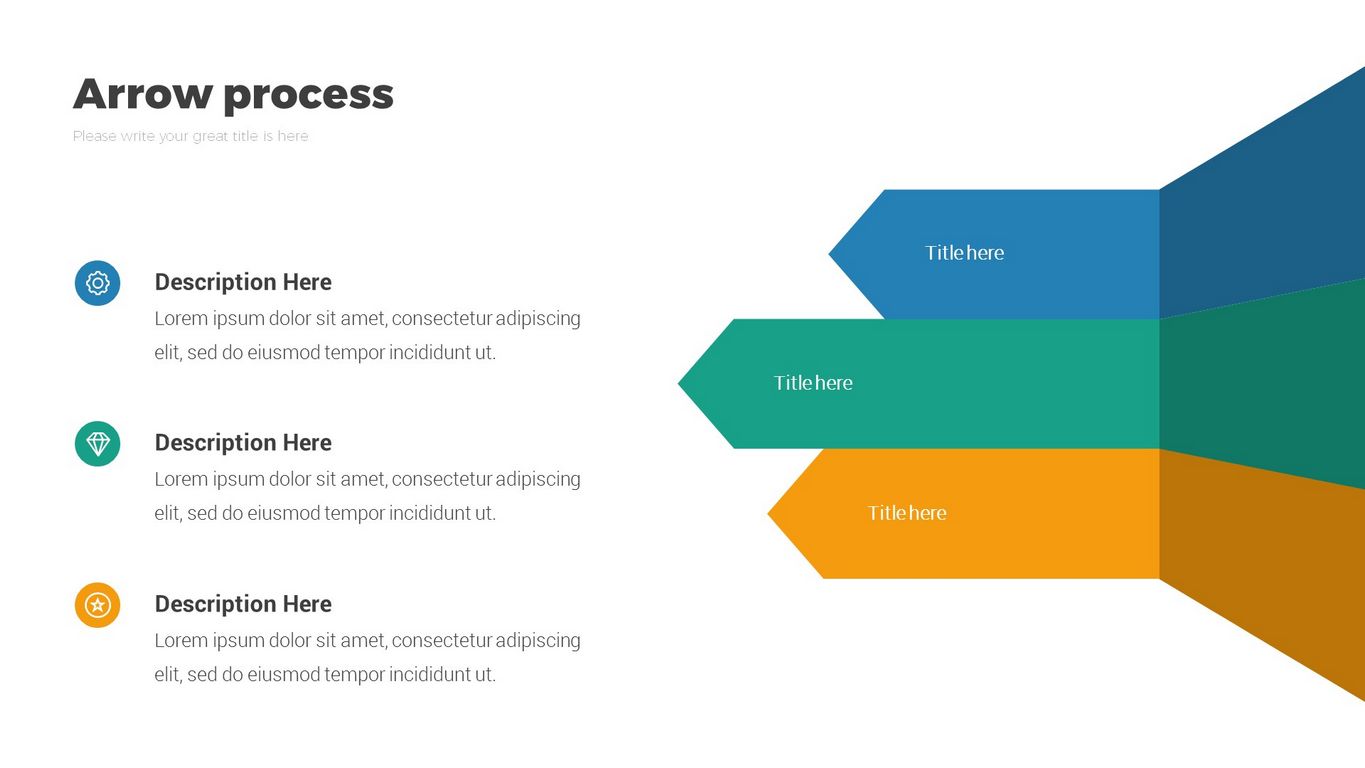 Arrow process

Please write your great title is here

Description Here

Lorem ipsum dolor sit amet, consectetur adipiscing elit, sed do eiusmod tempor incididunt ut.

Description Here

Lorem ipsum dolor sit amet, consectetur adipiscing elit, sed do eiusmod tempor incididunt ut.

Description Here

Lorem ipsum dolor sit amet, consectetur adipiscing elit, sed do eiusmod tempor incididunt ut.

Title here

Title here

Title here